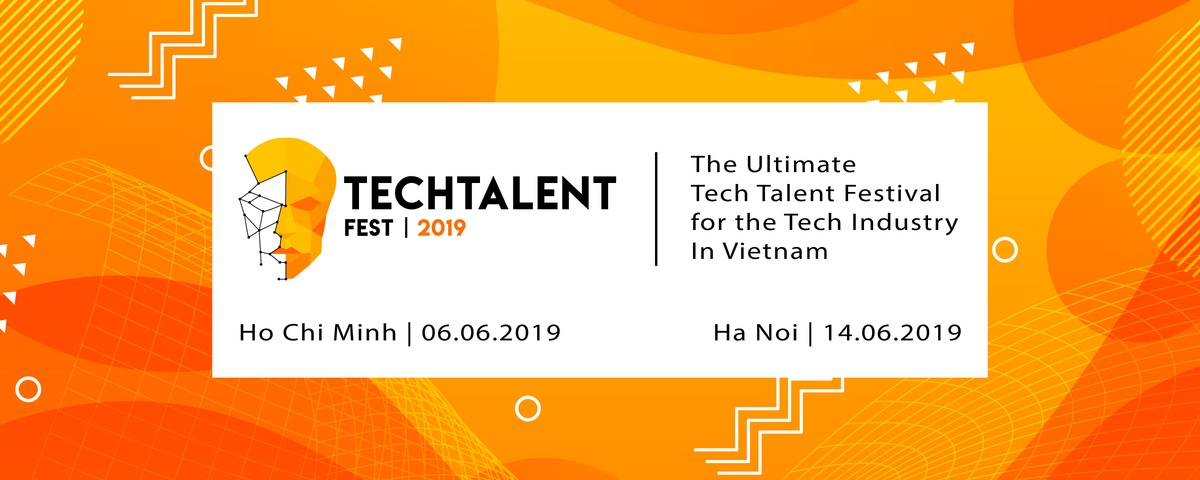 TECHTALENT
FEST | 2019

The Ultimate
Tech Talent Festival
for the Tech Industry
In Vietnam

Ho Chi Minh | 06.06.2019

Ha Noi | 14.06.2019